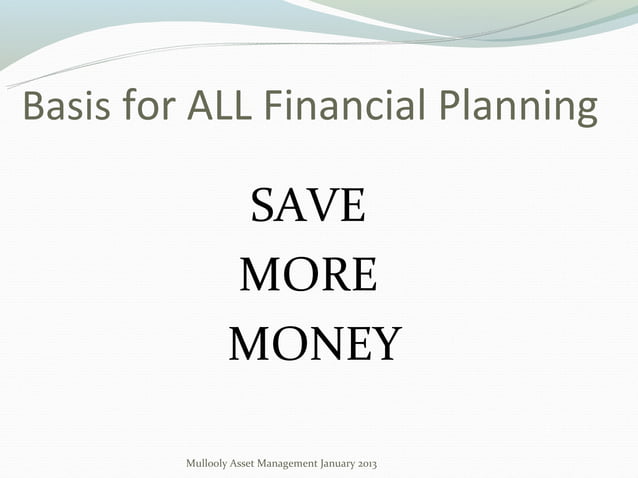 Basis for ALL Financial Planning

SAVE
MORE
MONEY

Mullooly Asset Management January 2013